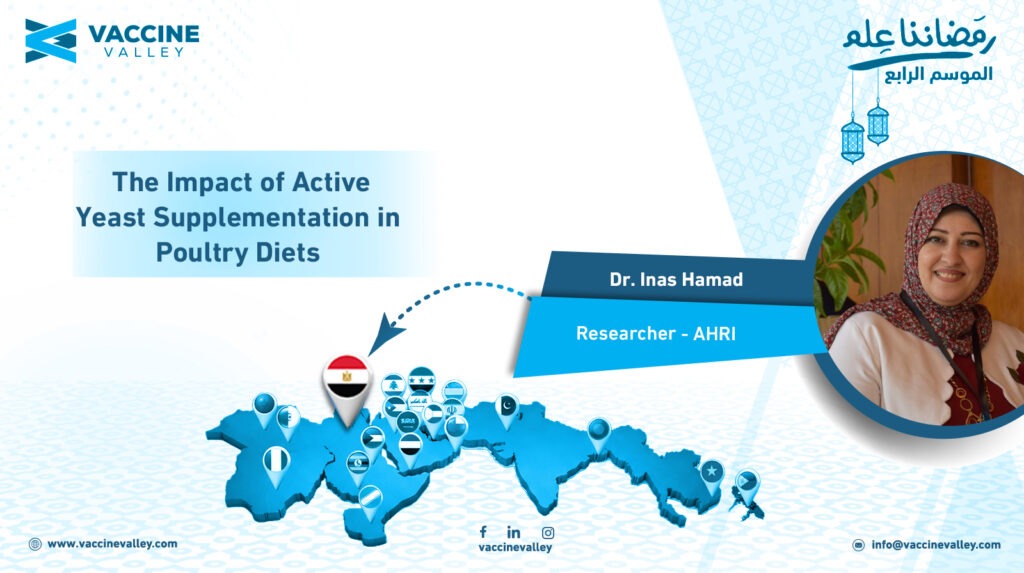 VACCINE VALLEY

رمضاننا علم
الموسم الرابع

The Impact of Active Yeast Supplementation in Poultry Diets

Dr. Inas Hamad

Researcher - AHRI

www.vaccinevalley.com

vaccinevalley

info@vaccinevalley.com